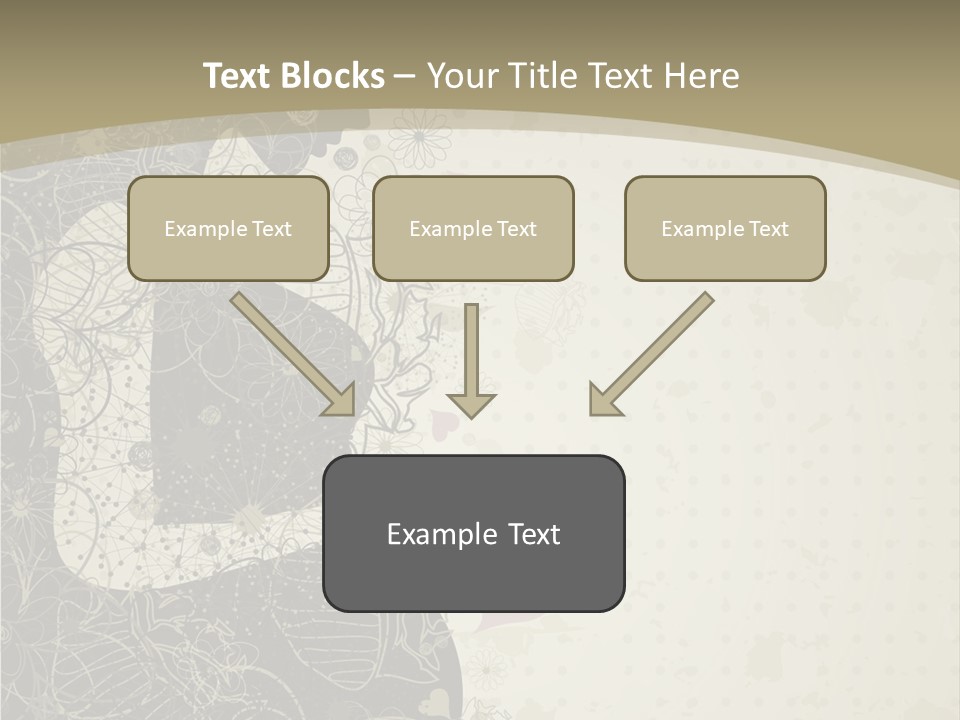 Text Blocks – Your Title Text Here

Example Text

Example Text

Example Text

Example Text